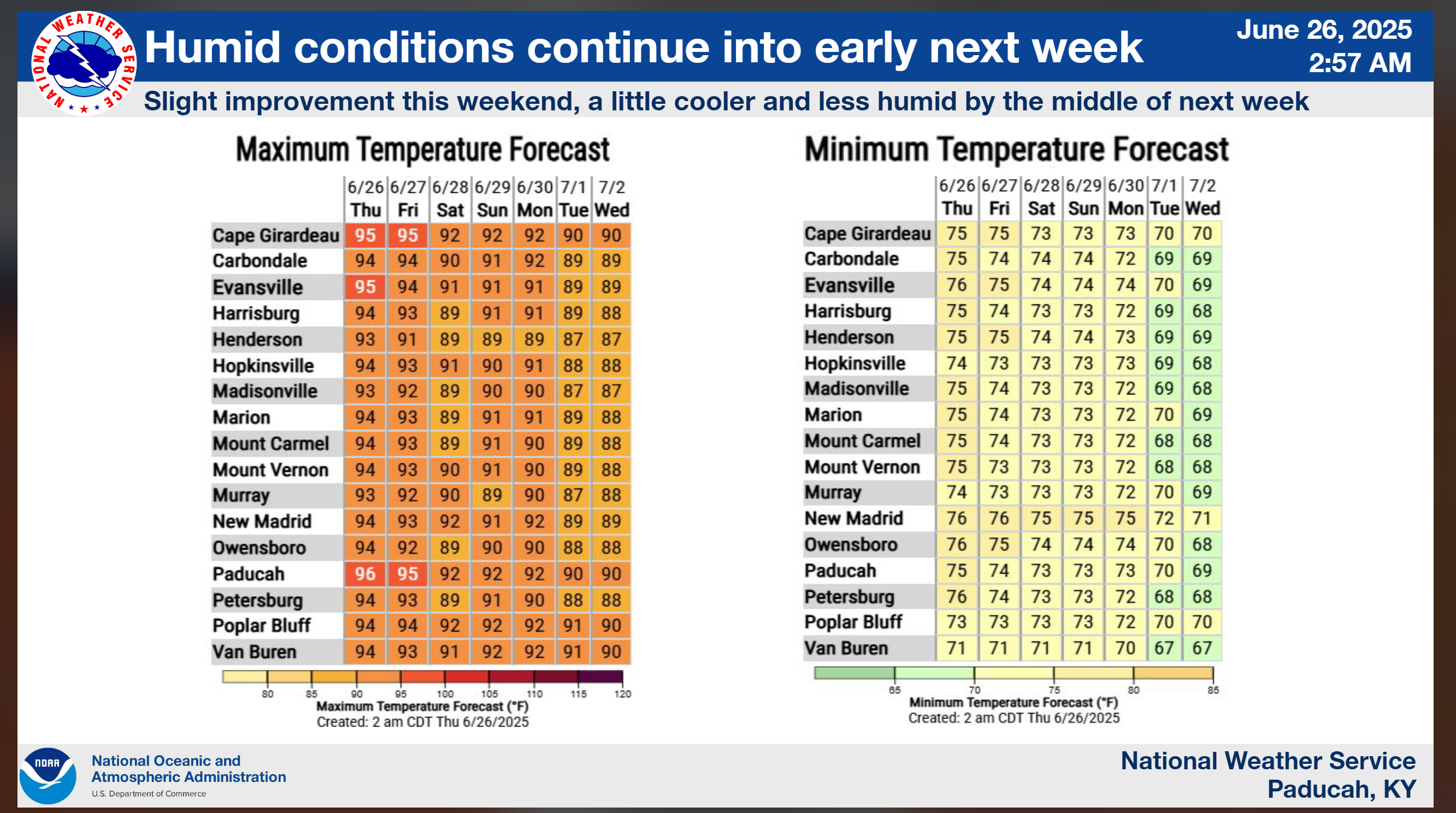 NATIONAL WEATHER SERVICE

Humid conditions continue into early next week

June 26, 2025
2:57 AM

Slight improvement this weekend, a little cooler and less humid by the middle of next week

Maximum Temperature Forecast

| | 6/26 Thu | 6/27 Fri | 6/28 Sat | 6/29 Sun | 6/30 Mon | 7/1 Tue | 7/2 Wed |
|---|---|---|---|---|---|---|---|
| Cape Girardeau | 95 | 95 | 92 | 92 | 92 | 90 | 90 |
| Carbondale | 94 | 94 | 90 | 91 | 92 | 89 | 89 |
| Evansville | 95 | 94 | 91 | 91 | 91 | 89 | 89 |
| Harrisburg | 94 | 93 | 89 | 91 | 91 | 89 | 88 |
| Henderson | 93 | 91 | 89 | 89 | 89 | 87 | 87 |
| Hopkinsville | 94 | 93 | 91 | 90 | 91 | 88 | 88 |
| Madisonville | 93 | 92 | 89 | 90 | 90 | 87 | 87 |
| Marion | 94 | 93 | 89 | 91 | 91 | 89 | 88 |
| Mount Carmel | 94 | 93 | 89 | 91 | 90 | 89 | 88 |
| Mount Vernon | 94 | 93 | 90 | 91 | 90 | 89 | 88 |
| Murray | 93 | 92 | 90 | 89 | 90 | 87 | 88 |
| New Madrid | 94 | 93 | 92 | 91 | 92 | 89 | 89 |
| Owensboro | 94 | 92 | 89 | 90 | 90 | 88 | 88 |
| Paducah | 96 | 95 | 92 | 92 | 92 | 90 | 90 |
| Petersburg | 94 | 93 | 89 | 91 | 90 | 88 | 88 |
| Poplar Bluff | 94 | 94 | 92 | 92 | 92 | 91 | 90 |
| Van Buren | 94 | 93 | 91 | 92 | 92 | 91 | 90 |

80 85 90 95 100 105 110 115 120
Maximum Temperature Forecast (°F)
Created: 2 am CDT Thu 6/26/2025

Minimum Temperature Forecast

| | 6/26 Thu | 6/27 Fri | 6/28 Sat | 6/29 Sun | 6/30 Mon | 7/1 Tue | 7/2 Wed |
|---|---|---|---|---|---|---|---|
| Cape Girardeau | 75 | 75 | 73 | 73 | 73 | 70 | 70 |
| Carbondale | 75 | 74 | 74 | 74 | 72 | 69 | 69 |
| Evansville | 76 | 75 | 74 | 74 | 74 | 70 | 69 |
| Harrisburg | 75 | 74 | 73 | 73 | 72 | 69 | 68 |
| Henderson | 75 | 75 | 74 | 74 | 73 | 69 | 69 |
| Hopkinsville | 74 | 73 | 73 | 73 | 73 | 69 | 68 |
| Madisonville | 75 | 74 | 73 | 73 | 72 | 69 | 68 |
| Marion | 75 | 74 | 73 | 73 | 72 | 70 | 69 |
| Mount Carmel | 75 | 74 | 73 | 73 | 72 | 68 | 68 |
| Mount Vernon | 75 | 73 | 73 | 73 | 72 | 68 | 68 |
| Murray | 74 | 73 | 73 | 73 | 72 | 70 | 69 |
| New Madrid | 76 | 76 | 75 | 75 | 75 | 72 | 71 |
| Owensboro | 76 | 75 | 74 | 74 | 74 | 70 | 68 |
| Paducah | 75 | 74 | 73 | 73 | 73 | 70 | 69 |
| Petersburg | 76 | 74 | 73 | 73 | 72 | 68 | 68 |
| Poplar Bluff | 73 | 73 | 73 | 73 | 72 | 70 | 70 |
| Van Buren | 71 | 71 | 71 | 71 | 70 | 67 | 67 |

65 70 75 80 85
Minimum Temperature Forecast (°F)
Created: 2 am CDT Thu 6/26/2025

NOAA
National Oceanic and Atmospheric Administration
U.S. Department of Commerce

National Weather Service
Paducah, KY